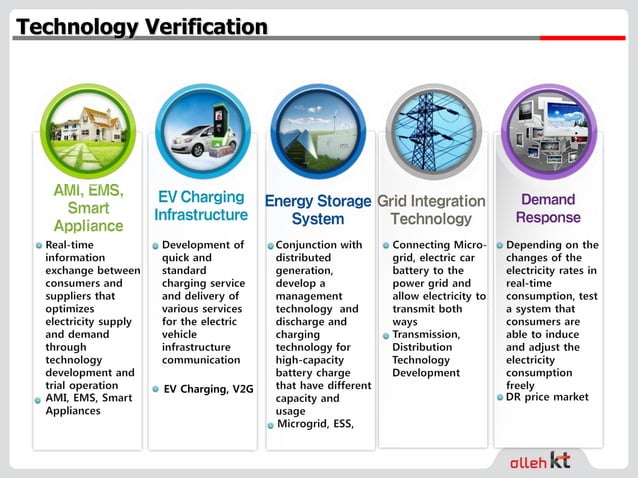 Technology Verification

AMI, EMS, Smart Appliance

Real-time information exchange between consumers and suppliers that optimizes electricity supply and demand through technology development and trial operation

AMI, EMS, Smart Appliances

EV Charging Infrastructure

Development of quick and standard charging service and delivery of various services for the electric vehicle infrastructure communication

EV Charging, V2G

Energy Storage System

Conjunction with distributed generation, develop a management technology and discharge and charging technology for high-capacity battery charge that have different capacity and usage

Microgrid, ESS,

Grid Integration Technology

Connecting Micro-grid, electric car battery to the power grid and allow electricity to transmit both ways

Transmission, Distribution Technology Development

Demand Response

Depending on the changes of the electricity rates in real-time consumption, test a system that consumers are able to induce and adjust the electricity consumption freely

DR price market

olleh kt